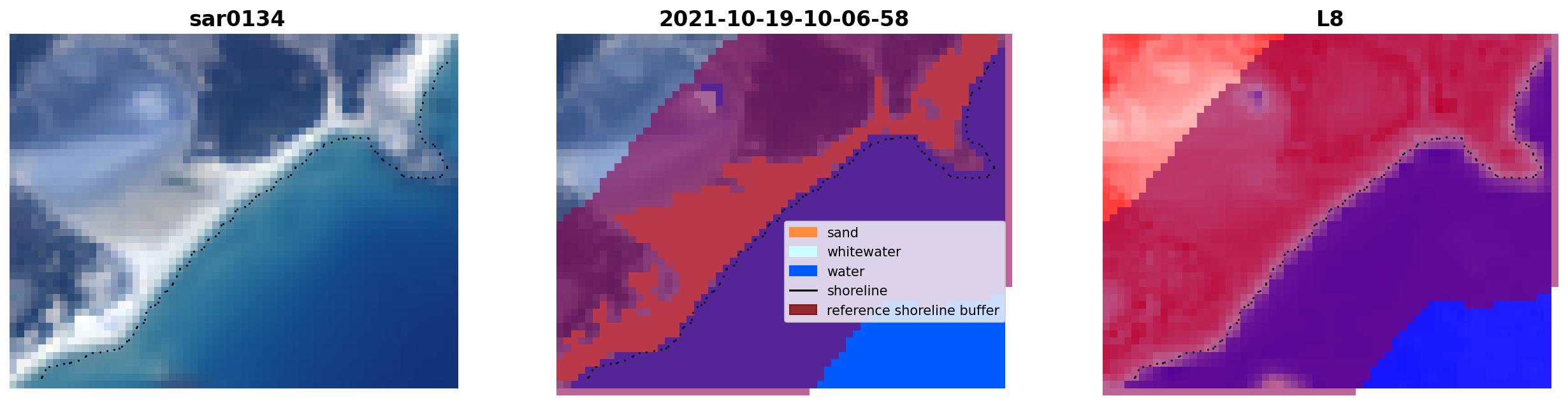 sar0134

2021-10-19-10-06-58

sand
whitewater
water
shoreline
reference shoreline buffer

L8